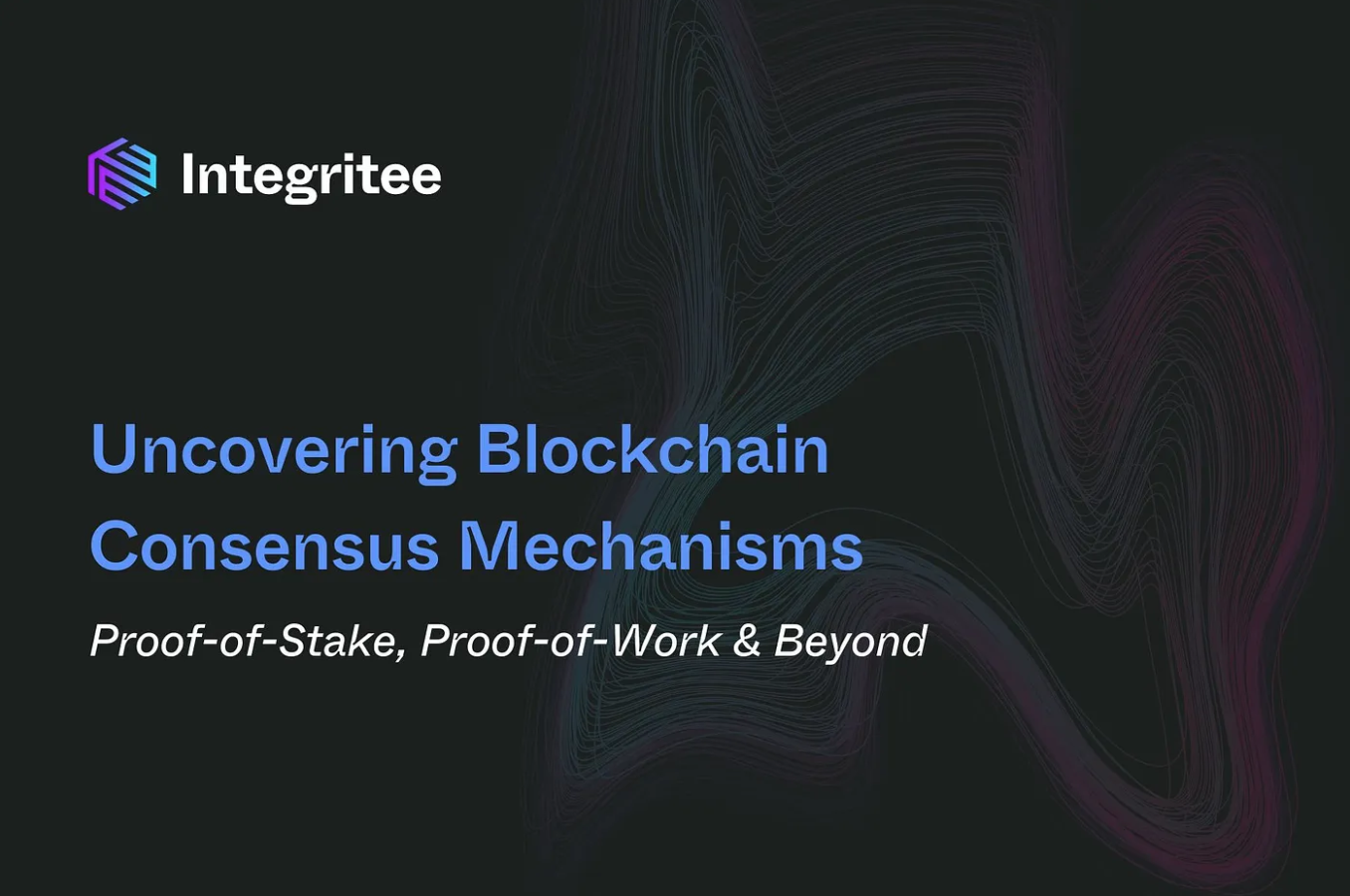 Integritee

Uncovering Blockchain Consensus Mechanisms

Proof-of-Stake, Proof-of-Work & Beyond